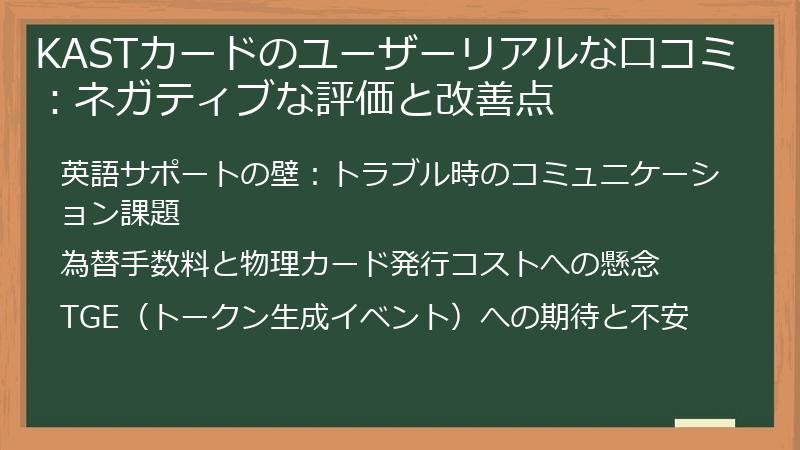 KASTカードのユーザーリアルな口コミ：ネガティブな評価と改善点

英語サポートの壁：トラブル時のコミュニケーション課題

為替手数料と物理カード発行コストへの懸念

TGE（トークン生成イベント）への期待と不安